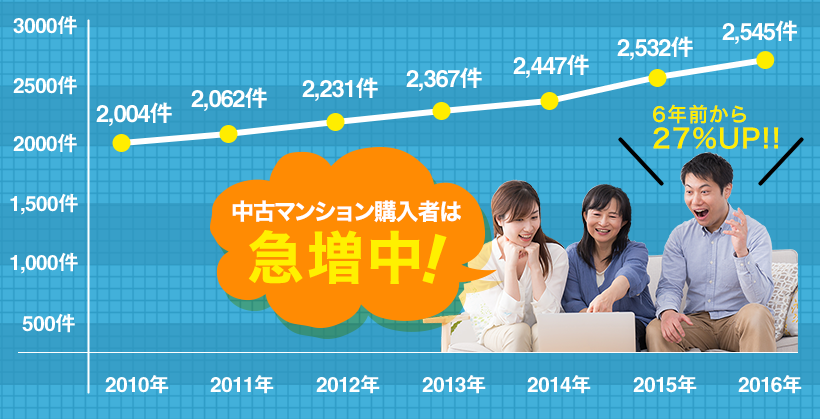 3000件
2500件
2000件
1,500件
1,000件
500件

2,004件
2,062件
2,231件
2,367件
2,447件
2,532件
2,545件

6年前から
27%UP!!

中古マンション購入者は
急増中!

2010年
2011年
2012年
2013年
2014年
2015年
2016年